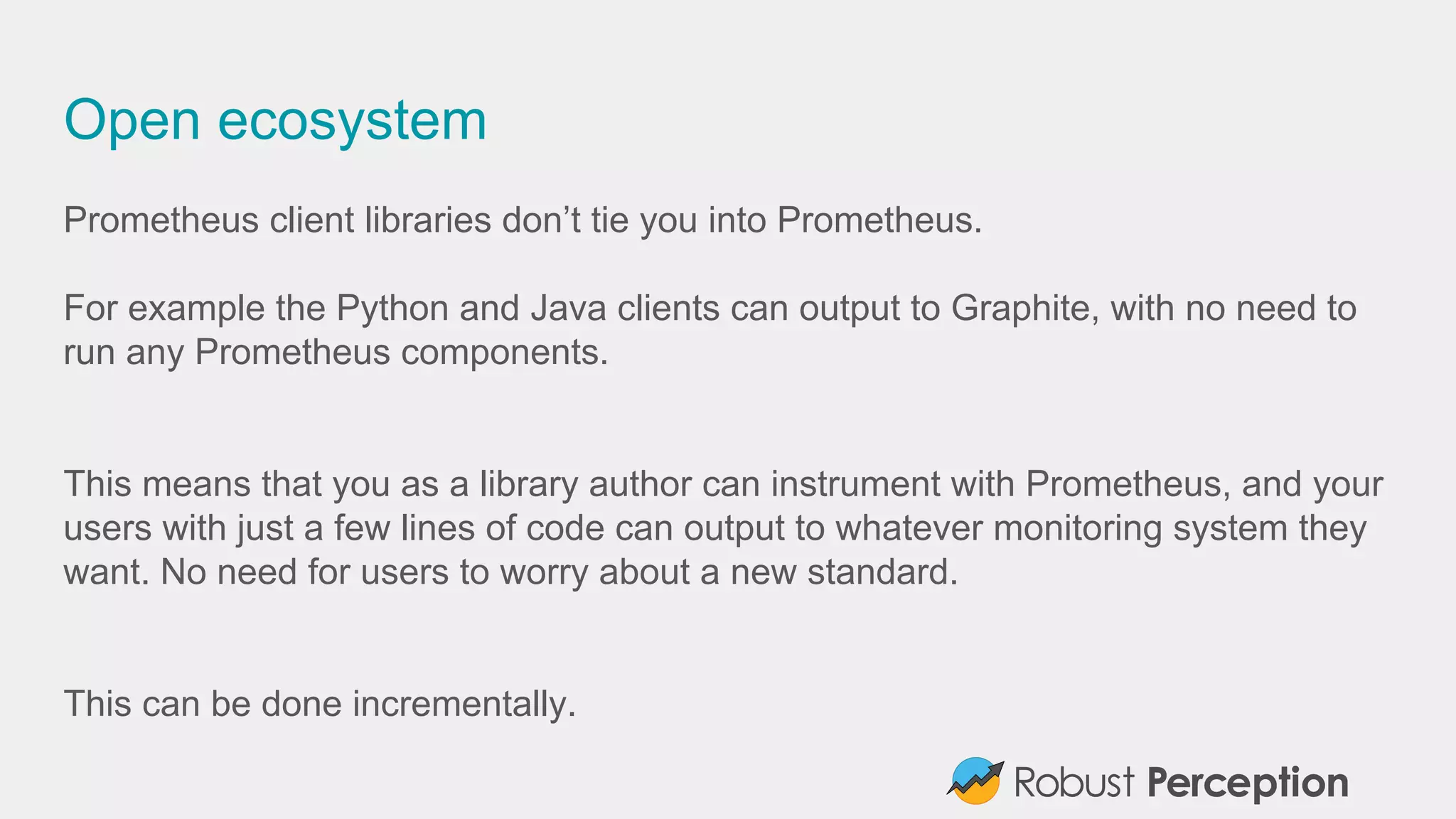 Open ecosystem

Prometheus client libraries don’t tie you into Prometheus.

For example the Python and Java clients can output to Graphite, with no need to run any Prometheus components.

This means that you as a library author can instrument with Prometheus, and your users with just a few lines of code can output to whatever monitoring system they want. No need for users to worry about a new standard.

This can be done incrementally.

Robust Perception